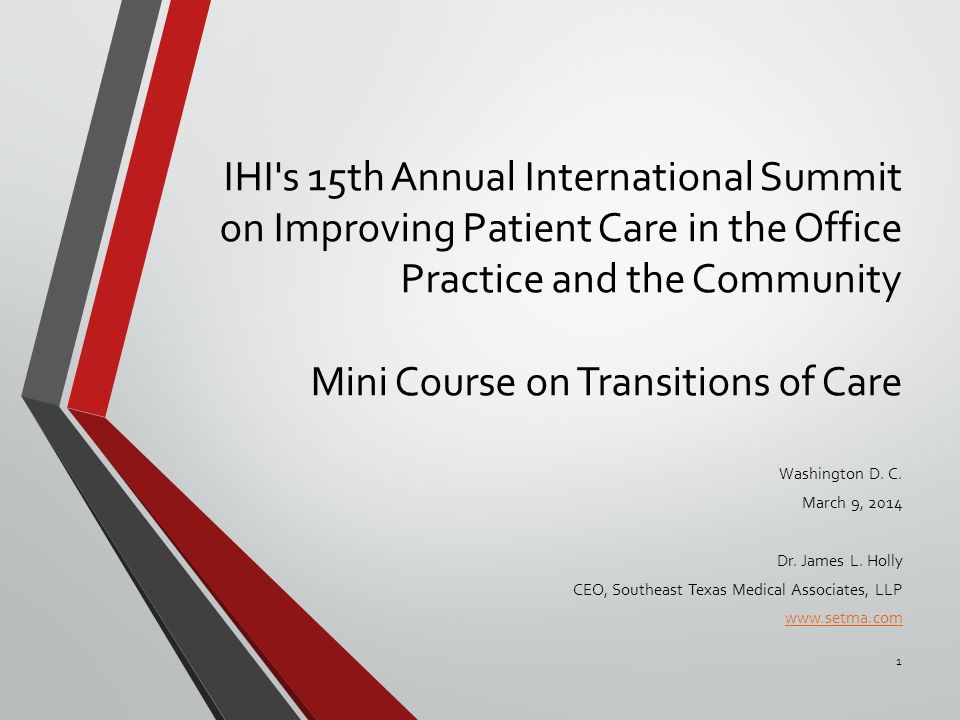 IHI's 15th Annual International Summit on Improving Patient Care in the Office Practice and the Community

Mini Course on Transitions of Care

Washington D. C.

March 9, 2014

Dr. James L. Holly

CEO, Southeast Texas Medical Associates, LLP

www.setma.com

1